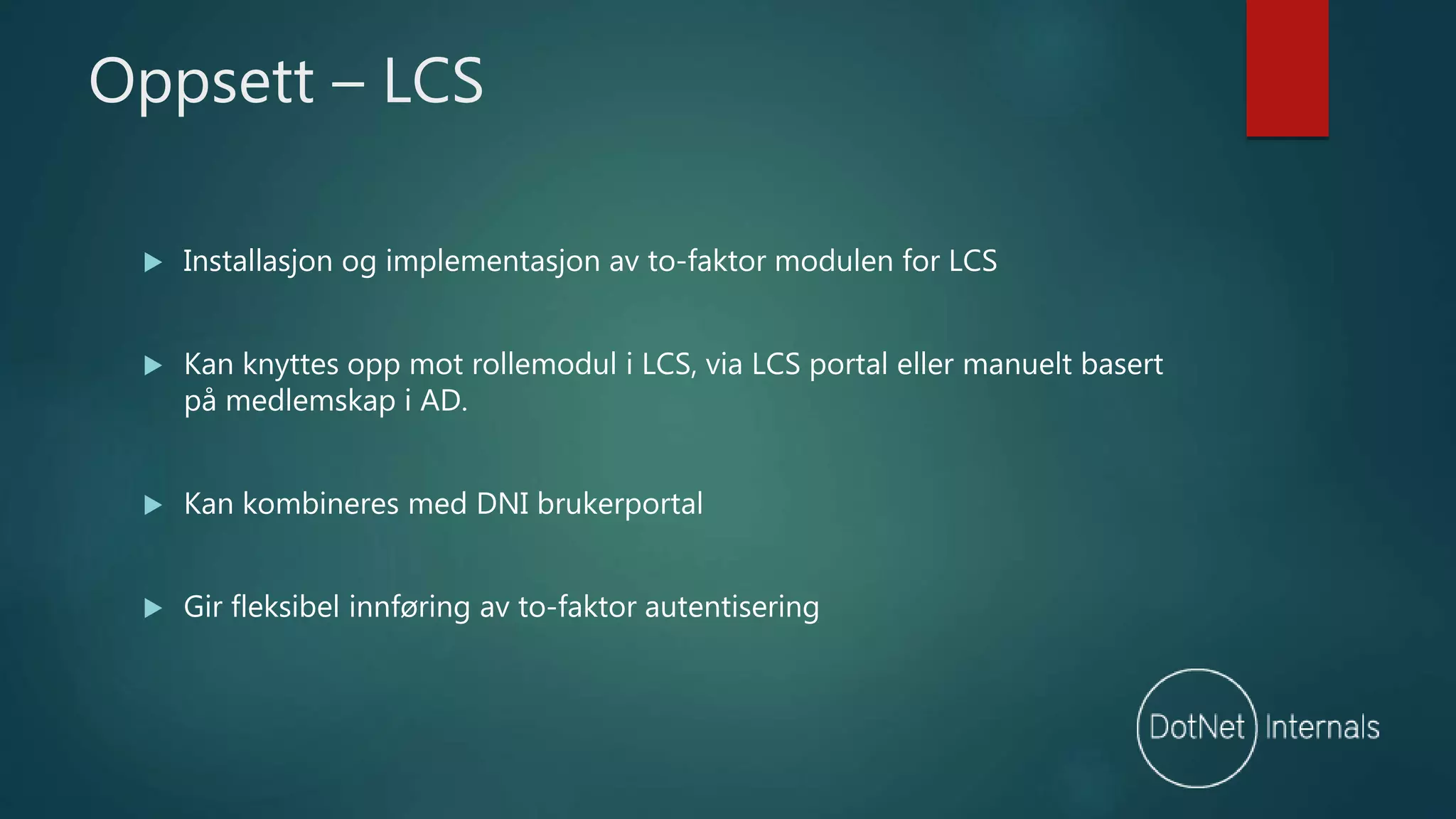 Oppsett – LCS

Installasjon og implementasjon av to-faktor modulen for LCS

Kan knyttes opp mot rollemodul i LCS, via LCS portal eller manuelt basert på medlemskap i AD.

Kan kombineres med DNI brukerportal

Gir fleksibel innføring av to-faktor autentisering

DotNet Internals